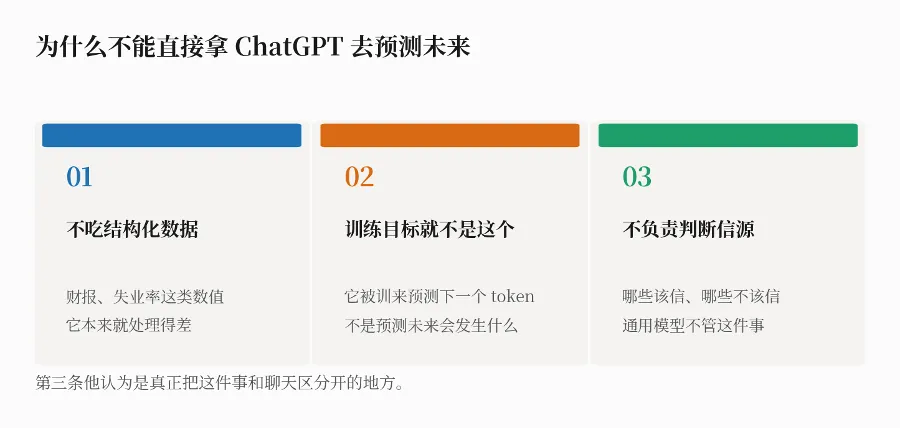 为什么不能直接拿 ChatGPT 去预测未来

01

不吃结构化数据

财报、失业率这类数值
它本来就处理得差

02

训练目标就不是这个

它被训来预测下一个 token
不是预测未来会发生什么

03

不负责判断信源

哪些该信、哪些不该信
通用模型不管这件事

第三条他认为是真正把这件事和聊天区分开的地方。